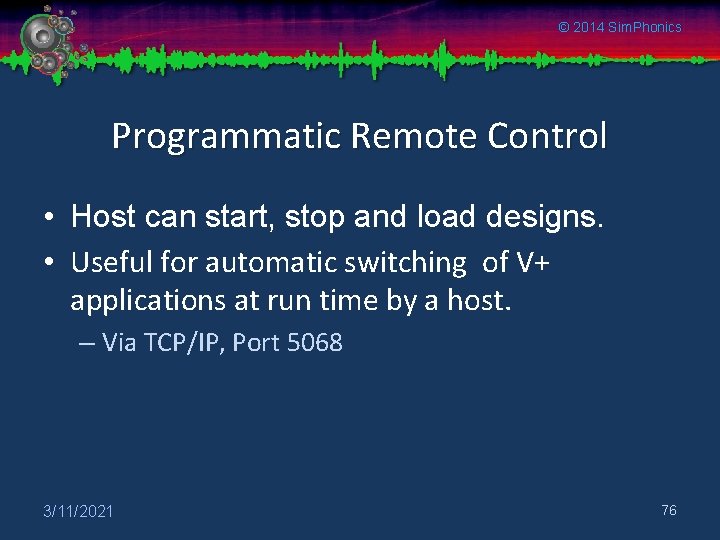 © 2014 SimPhonics

Programmatic Remote Control

• Host can start, stop and load designs.
• Useful for automatic switching of V+ applications at run time by a host.
– Via TCP/IP, Port 5068

3/11/2021

76